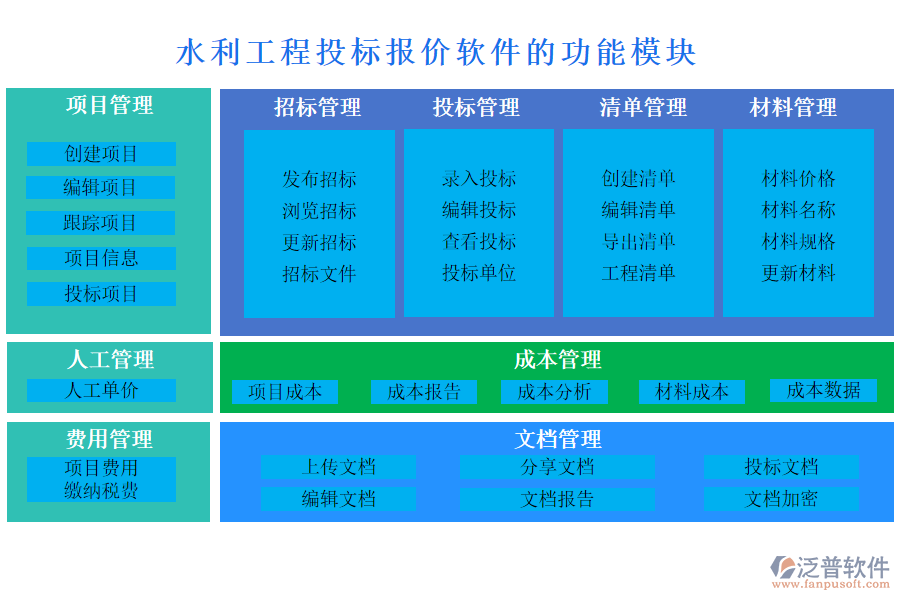 水利工程投标报价软件的功能模块

项目管理
创建项目
编辑项目
跟踪项目
项目信息
投标项目

招标管理
发布招标
浏览招标
更新招标
招标文件

投标管理
录入投标
编辑投标
查看投标
投标单位

清单管理
创建清单
编辑清单
导出清单
工程清单

材料管理
材料价格
材料名称
材料规格
更新材料

人工管理
人工单价

成本管理
项目成本
成本报告
成本分析
材料成本
成本数据

费用管理
项目费用
缴纳税费

文档管理
上传文档
分享文档
投标文档
编辑文档
文档报告
文档加密

泛普软件
www.fanpusoft.com